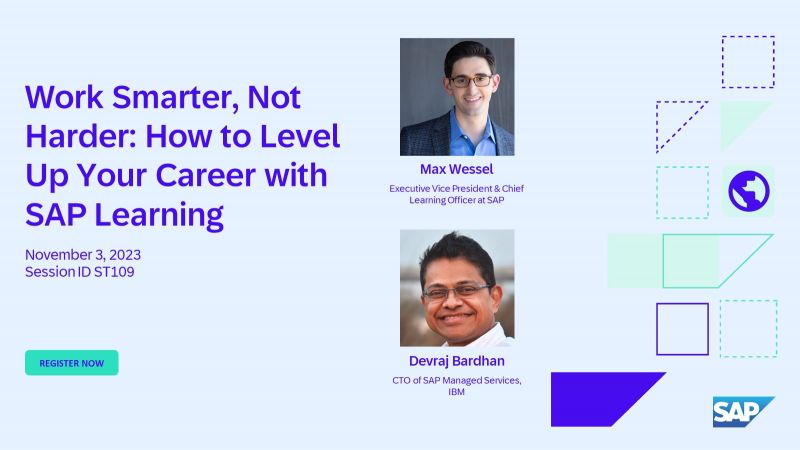 Work Smarter, Not Harder: How to Level Up Your Career with SAP Learning

November 3, 2023
Session ID ST109

REGISTER NOW

Max Wessel
Executive Vice President & Chief Learning Officer at SAP

Devraj Bardhan
CTO of SAP Managed Services, IBM

SAP